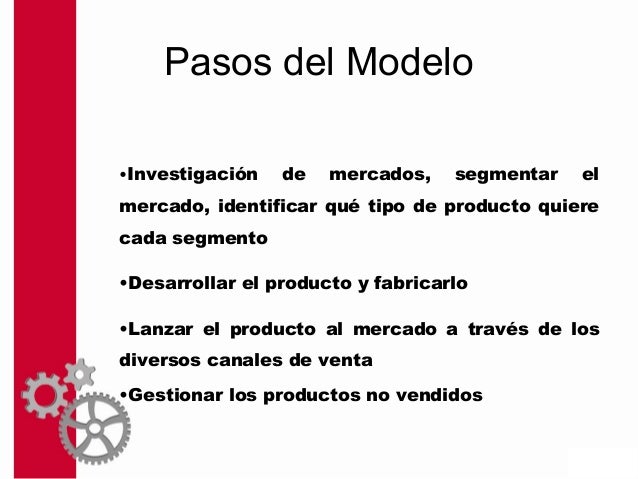 Pasos del Modelo

•Investigación de mercados, segmentar el mercado, identificar qué tipo de producto quiere cada segmento

•Desarrollar el producto y fabricarlo

•Lanzar el producto al mercado a través de los diversos canales de venta

•Gestionar los productos no vendidos